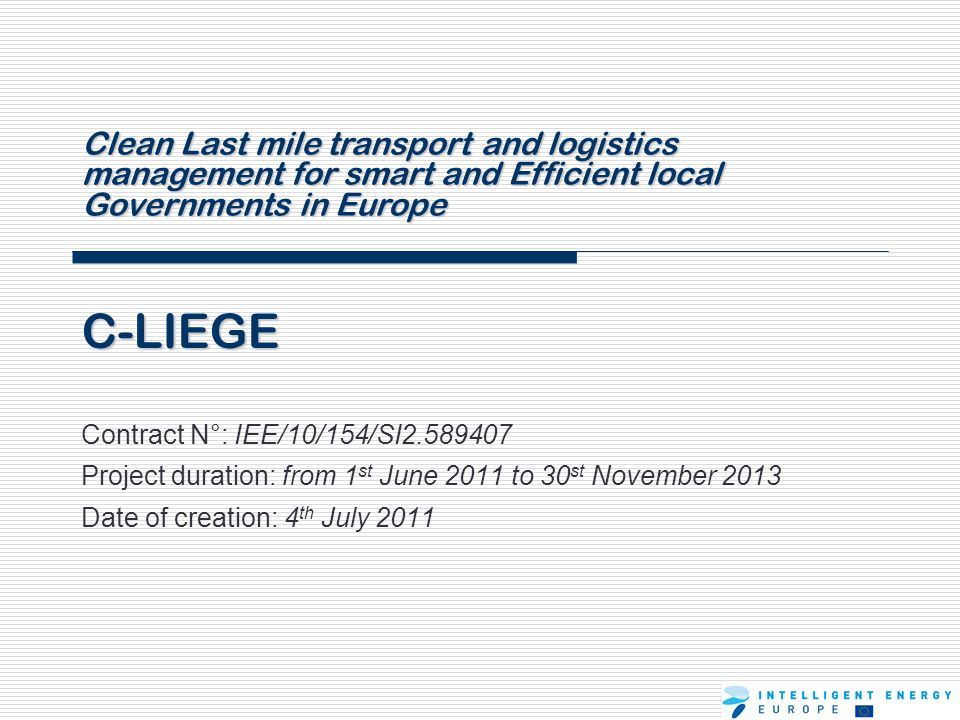 Clean Last mile transport and logistics management for smart and Efficient local Governments in Europe

C-LIEGE

Contract N°: IEE/10/154/SI2.589407

Project duration: from 1st June 2011 to 30st November 2013

Date of creation: 4th July 2011

INTELLIGENT ENERGY EUROPE